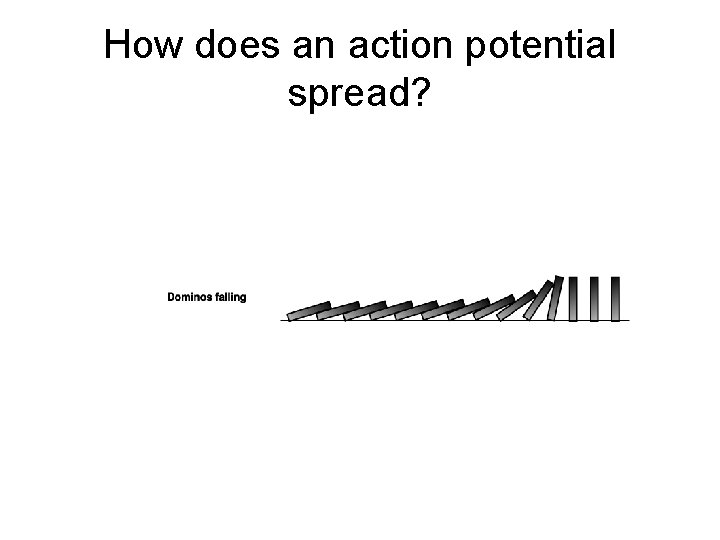 How does an action potential spread?

Dominos falling